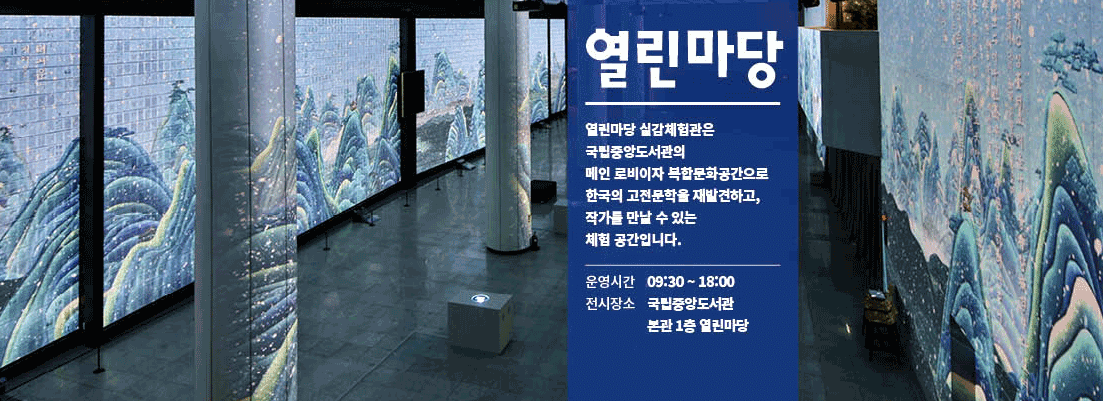 열린마당

열린마당 실감체험관은
국립중앙도서관의
메인 로비이자 복합문화공간으로
한국의 고전문학을 재발견하고,
작가를 만날 수 있는
체험 공간입니다.

운영시간 09:30 ~ 18:00
전시장소 국립중앙도서관
본관 1층 열린마당